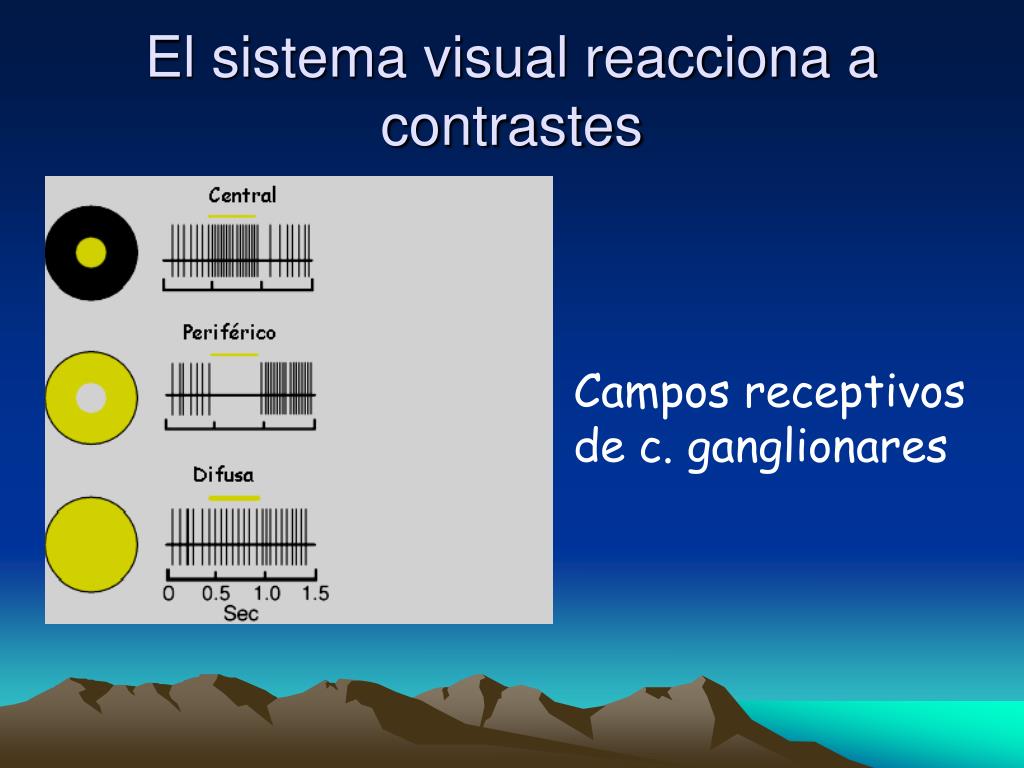 El sistema visual reacciona a contrastes

Central

Periférico

Difusa

0 0.5 1.0 1.5
Sec

Campos receptivos de c. ganglionares